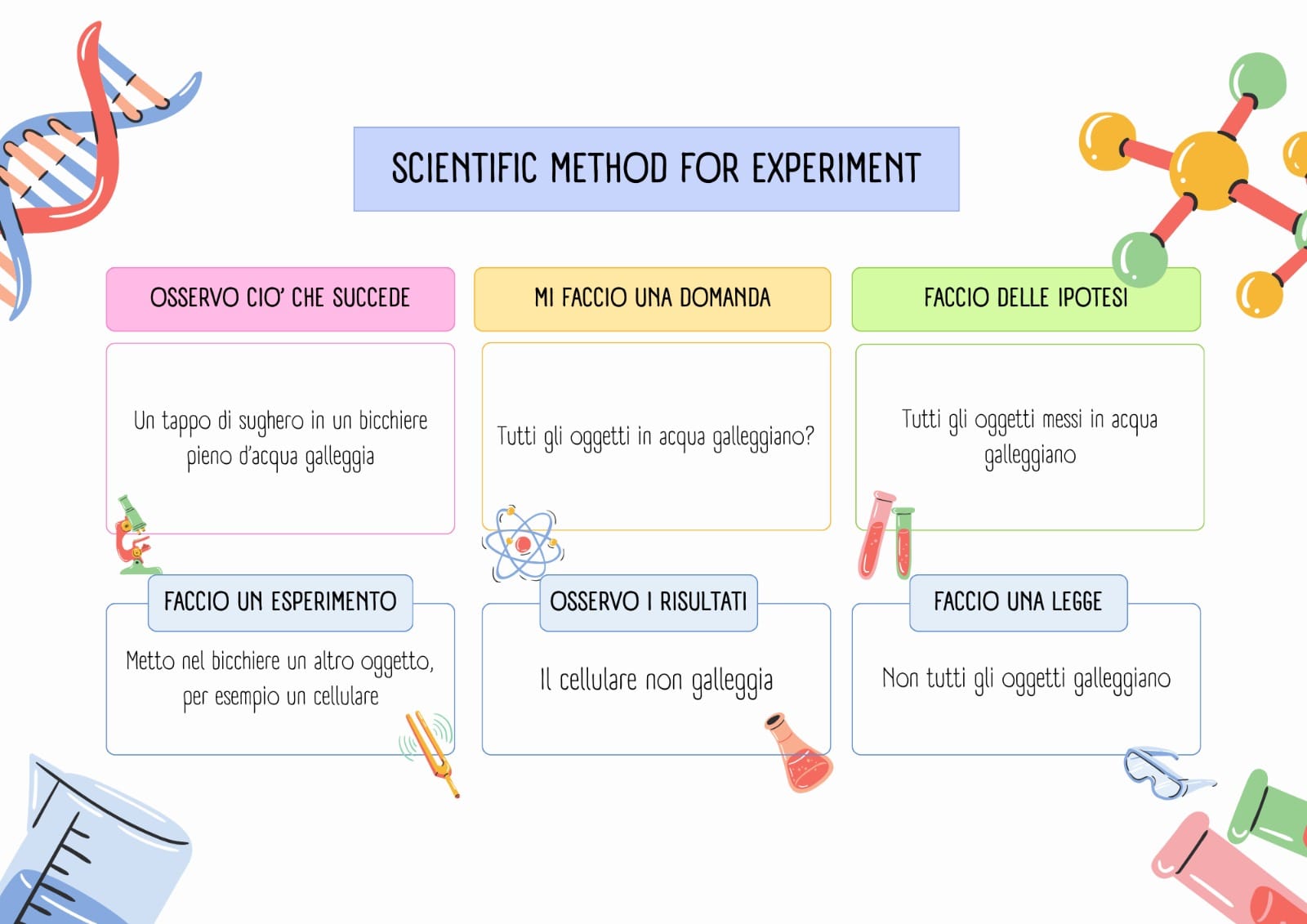 SCIENTIFIC METHOD FOR EXPERIMENT

OSSERVO CIO' CHE SUCCEDE

Un tappo di sughero in un bicchiere pieno d'acqua galleggia

MI FACCIO UNA DOMANDA

Tutti gli oggetti in acqua galleggiano?

FACCIO DELLE IPOTESI

Tutti gli oggetti messi in acqua galleggiano

FACCIO UN ESPERIMENTO

Metto nel bicchiere un altro oggetto, per esempio un cellulare

OSSERVO I RISULTATI

Il cellulare non galleggia

FACCIO UNA LEGGE

Non tutti gli oggetti galleggiano